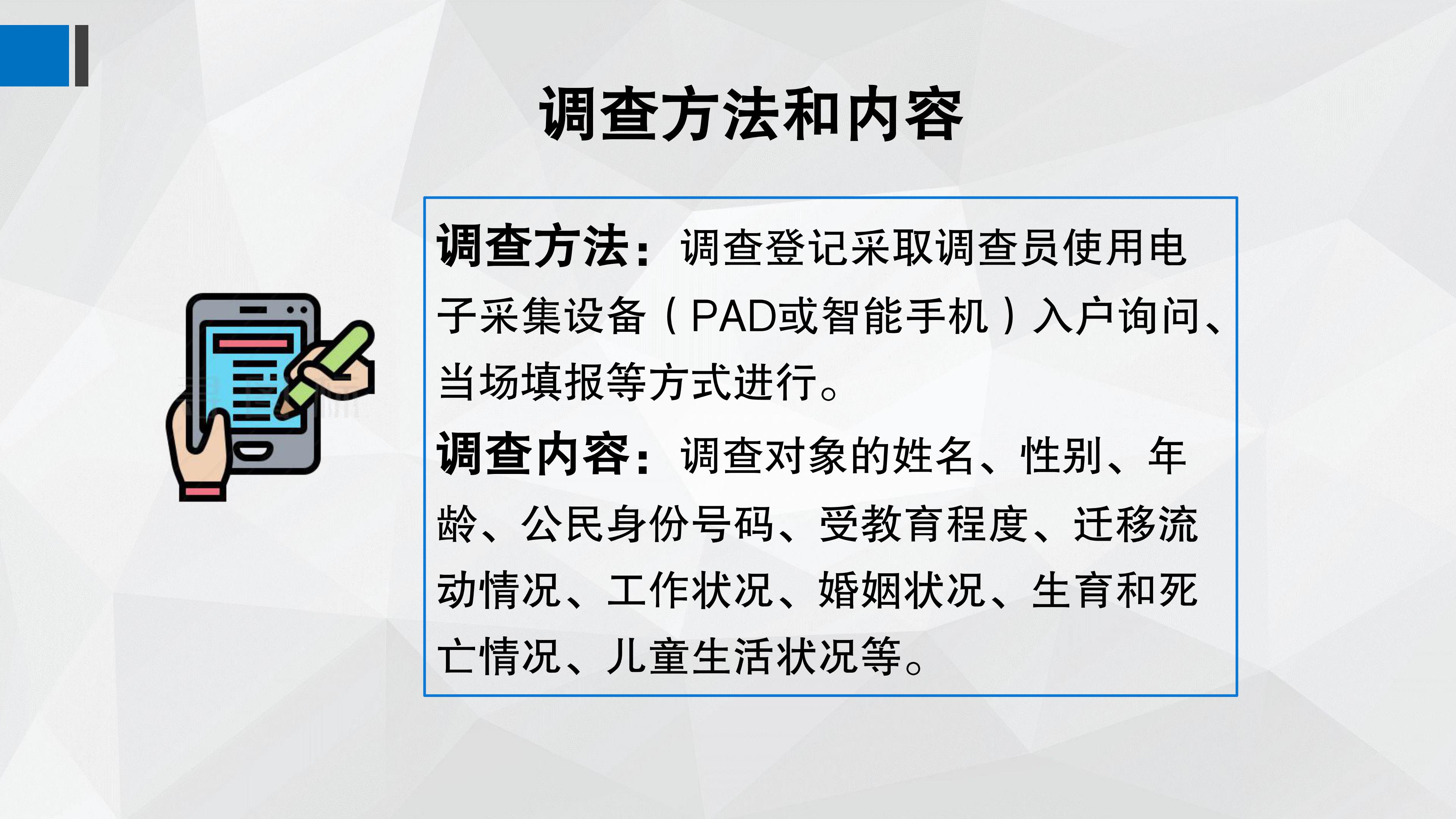 调查方法和内容

调查方法：调查登记采取调查员使用电子采集设备（PAD或智能手机）入户询问、当场填报等方式进行。

调查内容：调查对象的姓名、性别、年龄、公民身份号码、受教育程度、迁移流动情况、工作状况、婚姻状况、生育和死亡情况、儿童生活状况等。